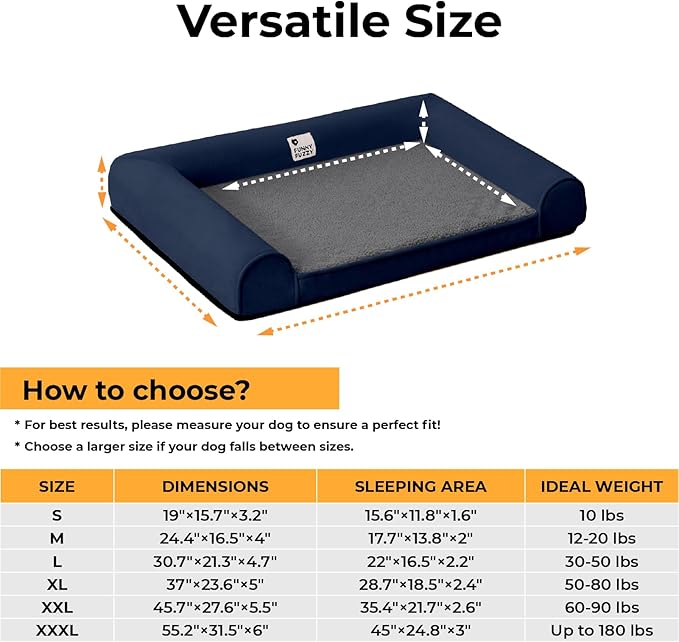 Versatile Size

FUNNY FUZZY

How to choose?

* For best results, please measure your dog to ensure a perfect fit!

* Choose a larger size if your dog falls between sizes.

| SIZE | DIMENSIONS | SLEEPING AREA | IDEAL WEIGHT |
|---|---|---|---|
| S | 19"×15.7"×3.2" | 15.6"×11.8"×1.6" | 10 lbs |
| M | 24.4"×16.5"×4" | 17.7"×13.8"×2" | 12-20 lbs |
| L | 30.7"×21.3"×4.7" | 22"×16.5"×2.2" | 30-50 lbs |
| XL | 37"×23.6"×5" | 28.7"×18.5"×2.4" | 50-80 lbs |
| XXL | 45.7"×27.6"×5.5" | 35.4"×21.7"×2.6" | 60-90 lbs |
| XXXL | 55.2"×31.5"×6" | 45"×24.8"×3" | Up to 180 lbs |